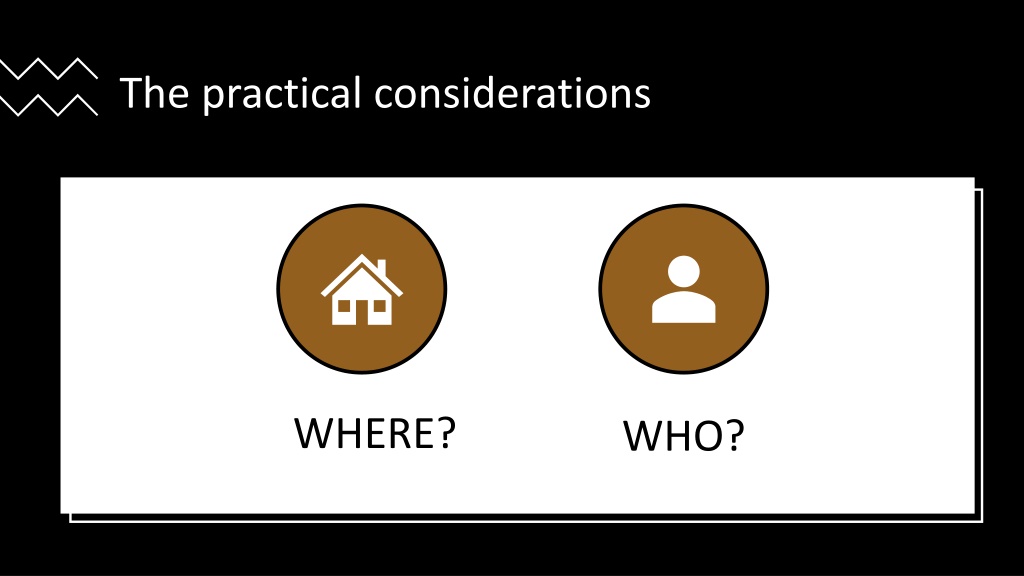 The practical considerations

WHERE?

WHO?